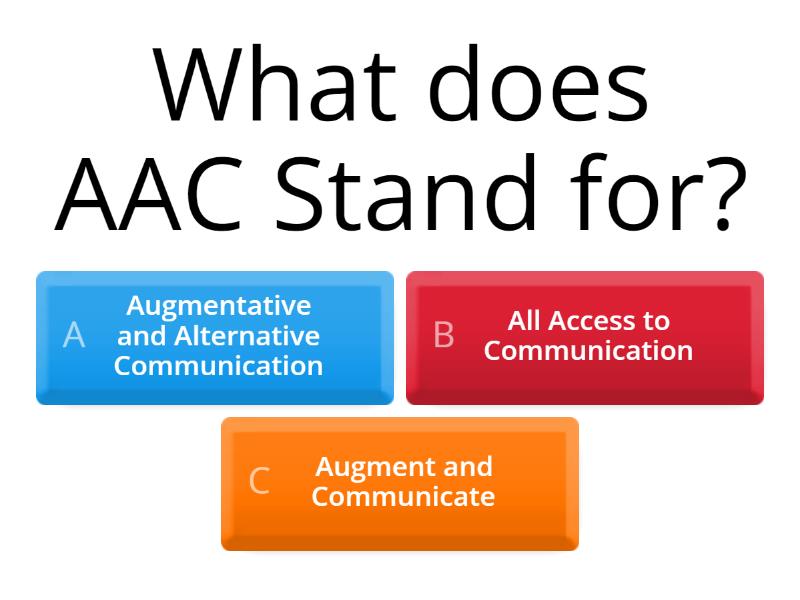 What does AAC Stand for?

A Augmentative and Alternative Communication

B All Access to Communication

C Augment and Communicate